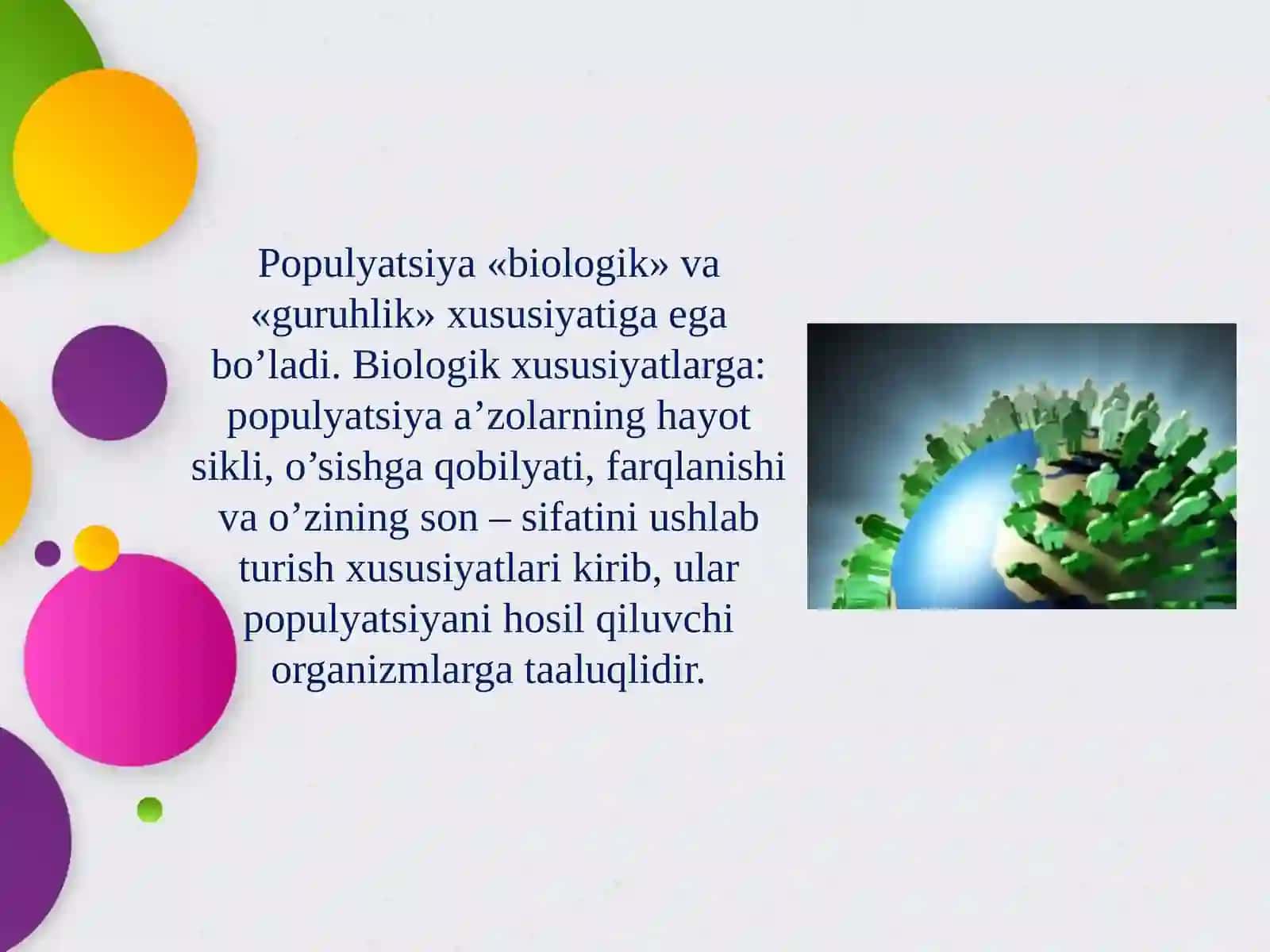 Populyatsiya «biologik» va «guruhlik» xususiyatiga ega bo’ladi. Biologik xususiyatlarga: populyatsiya a’zolarning hayot sikli, o’sishga qobilyati, farqlanishi va o’zining son – sifatini ushlab turish xususiyatlari kirib, ular populyatsiyani hosil qiluvchi organizmlarga taaluqlidir.